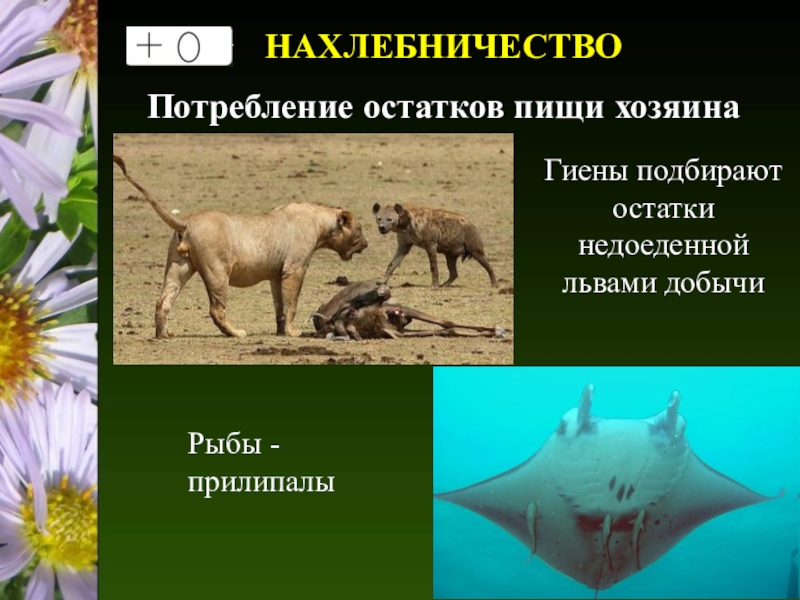 + 0

НАХЛЕБНИЧЕСТВО

Потребление остатков пищи хозяина

Гиены подбирают остатки недоеденной львами добычи

Рыбы - прилипалы